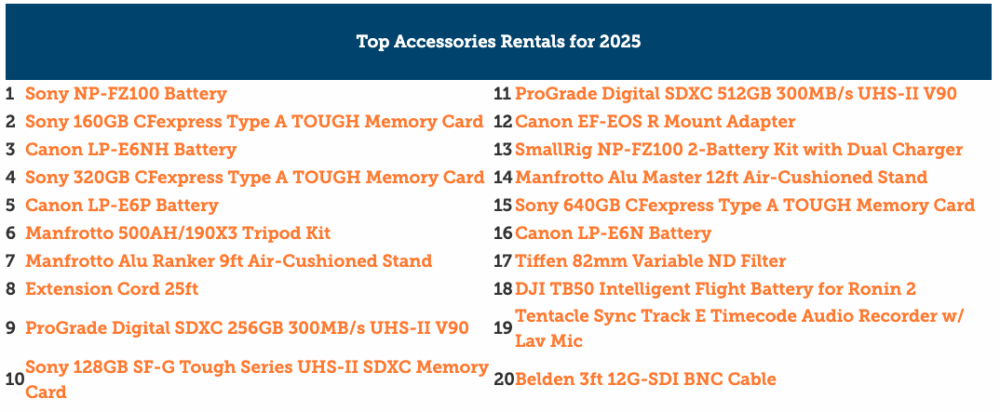 Top Accessories Rentals for 2025

| | | | |
|---|---|---|---|
| 1 | Sony NP-FZ100 Battery | 11 | ProGrade Digital SDXC 512GB 300MB/s UHS-II V90 |
| 2 | Sony 160GB CFexpress Type A TOUGH Memory Card | 12 | Canon EF-EOS R Mount Adapter |
| 3 | Canon LP-E6NH Battery | 13 | SmallRig NP-FZ100 2-Battery Kit with Dual Charger |
| 4 | Sony 320GB CFexpress Type A TOUGH Memory Card | 14 | Manfrotto Alu Master 12ft Air-Cushioned Stand |
| 5 | Canon LP-E6P Battery | 15 | Sony 640GB CFexpress Type A TOUGH Memory Card |
| 6 | Manfrotto 500AH/190X3 Tripod Kit | 16 | Canon LP-E6N Battery |
| 7 | Manfrotto Alu Ranker 9ft Air-Cushioned Stand | 17 | Tiffen 82mm Variable ND Filter |
| 8 | Extension Cord 25ft | 18 | DJI TB50 Intelligent Flight Battery for Ronin 2 |
| 9 | ProGrade Digital SDXC 256GB 300MB/s UHS-II V90 | 19 | Tentacle Sync Track E Timecode Audio Recorder w/ Lav Mic |
| 10 | Sony 128GB SF-G Tough Series UHS-II SDXC Memory Card | 20 | Belden 3ft 12G-SDI BNC Cable |